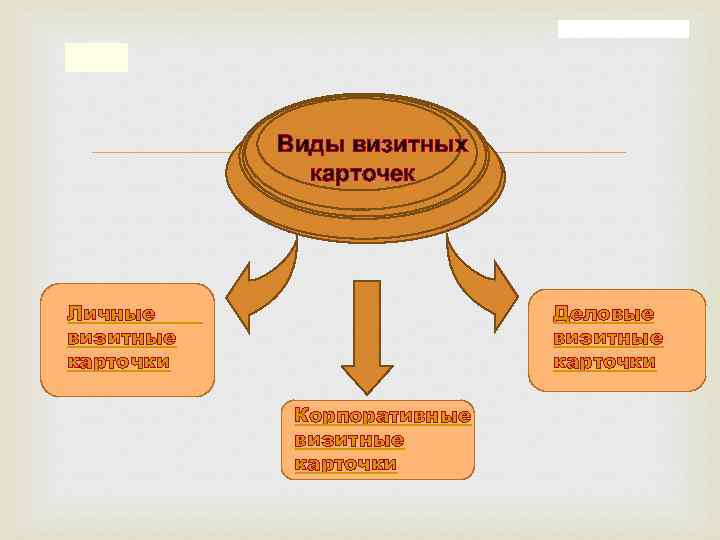 Виды визитных карточек

Личные визитные карточки

Корпоративные визитные карточки

Деловые визитные карточки